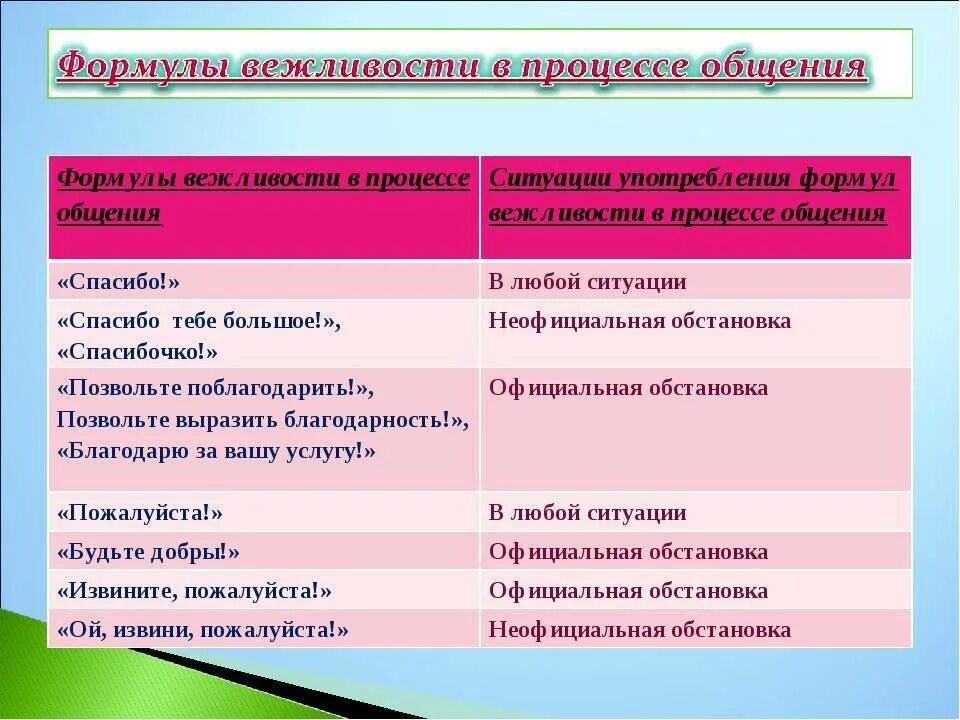 Формулы вежливости в процессе общения

| Формулы вежливости в процессе общения | Ситуации употребления формул вежливости в процессе общения |
|---|---|
| «Спасибо!» | В любой ситуации |
| «Спасибо тебе большое!», «Спасибочко!» | Неофициальная обстановка |
| «Позвольте поблагодарить!», Позвольте выразить благодарность!», «Благодарю за вашу услугу!» | Официальная обстановка |
| «Пожалуйста!» | В любой ситуации |
| «Будьте добры!» | Официальная обстановка |
| «Извините, пожалуйста!» | Официальная обстановка |
| «Ой, извини, пожалуйста!» | Неофициальная обстановка |